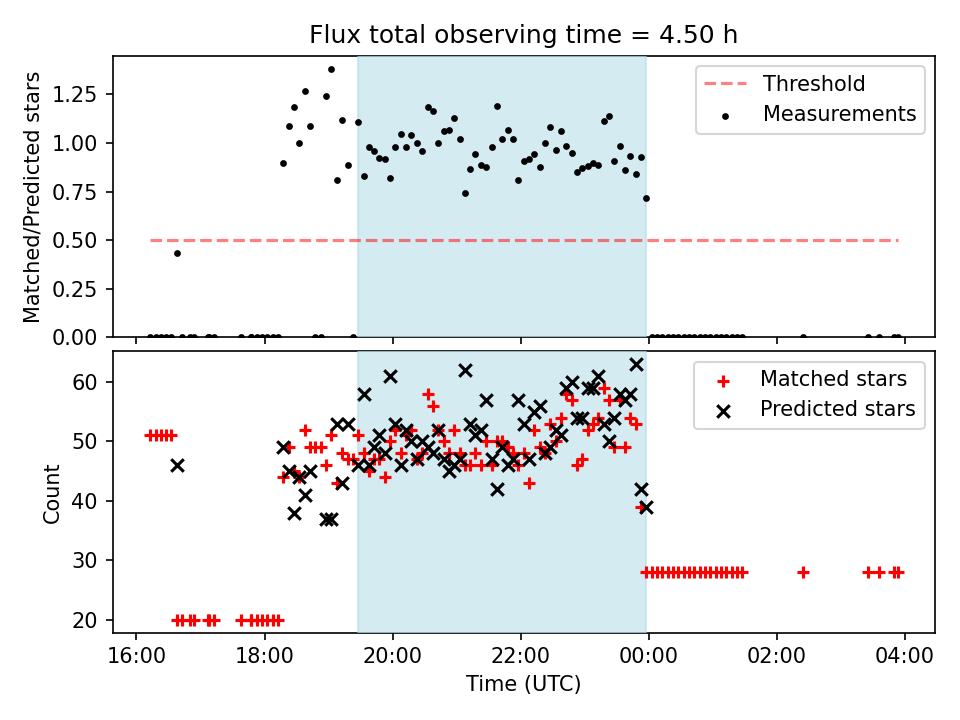 Flux total observing time = 4.50 h

Matched/Predicted stars

1.25
1.00
0.75
0.50
0.25
0.00

Threshold
Measurements

Count

60
50
40
30
20

Matched stars
Predicted stars

16:00
18:00
20:00
22:00
00:00
02:00
04:00

Time (UTC)